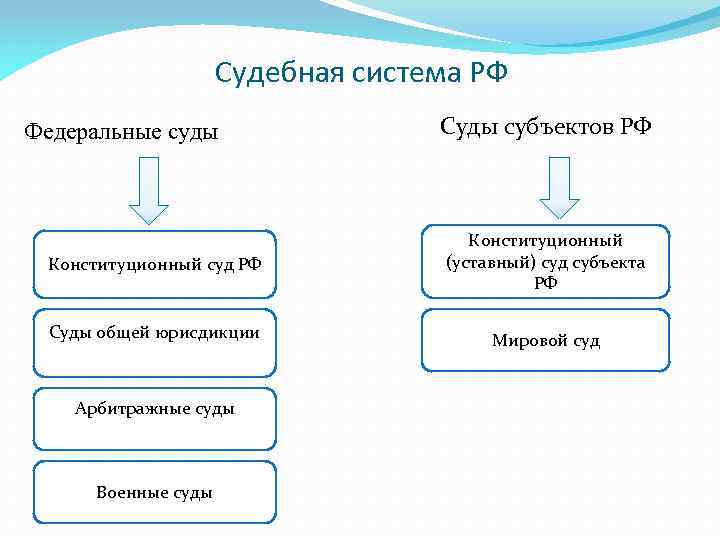 Судебная система РФ

Федеральные суды

Конституционный суд РФ

Суды общей юрисдикции

Арбитражные суды

Военные суды

Суды субъектов РФ

Конституционный (уставный) суд субъекта РФ

Мировой суд